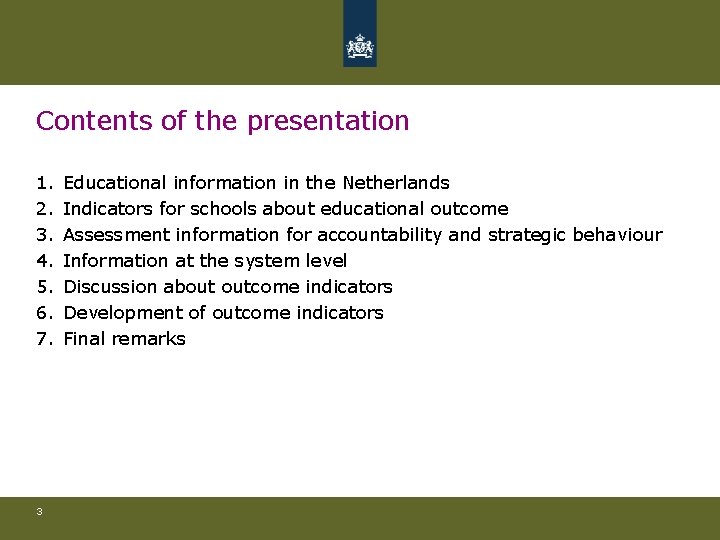 Contents of the presentation

1. Educational information in the Netherlands
2. Indicators for schools about educational outcome
3. Assessment information for accountability and strategic behaviour
4. Information at the system level
5. Discussion about outcome indicators
6. Development of outcome indicators
7. Final remarks

3